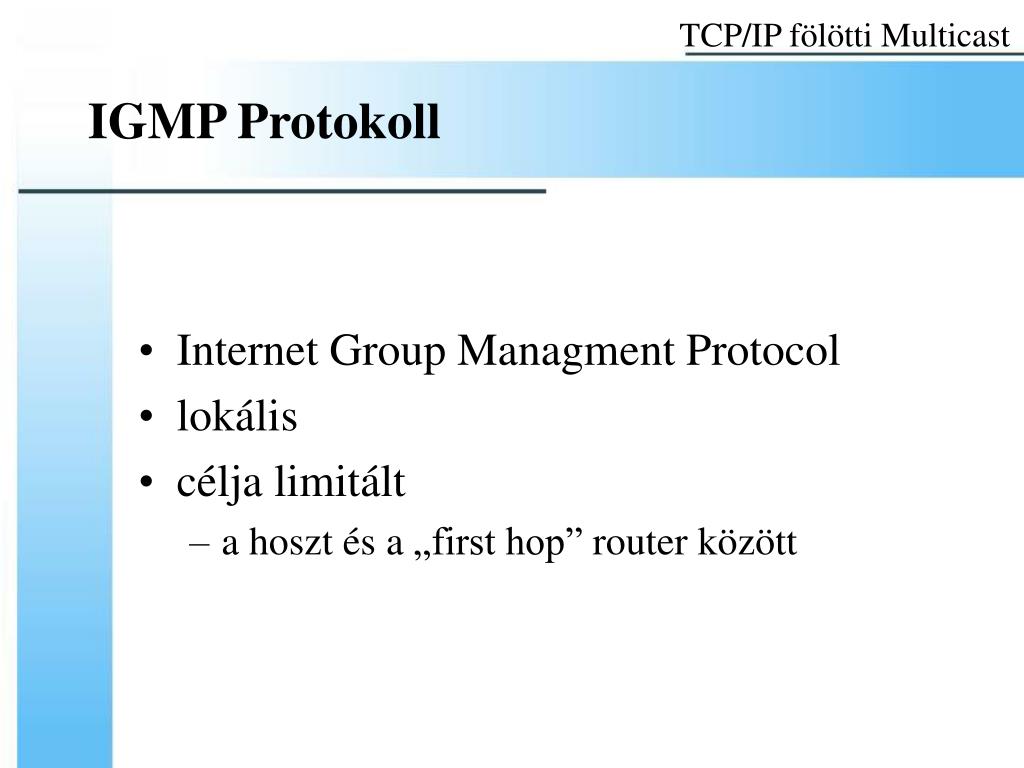 TCP/IP fölötti Multicast

IGMP Protokoll

• Internet Group Managment Protocol
• lokális
• célja limitált
– a hoszt és a „first hop” router között